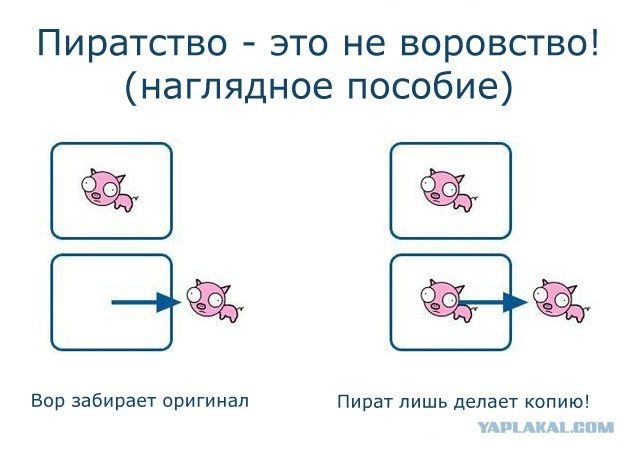 Пиратство - это не воровство!
(наглядное пособие)

Вор забирает оригинал

Пират лишь делает копию!

YAPLAKAL.COM